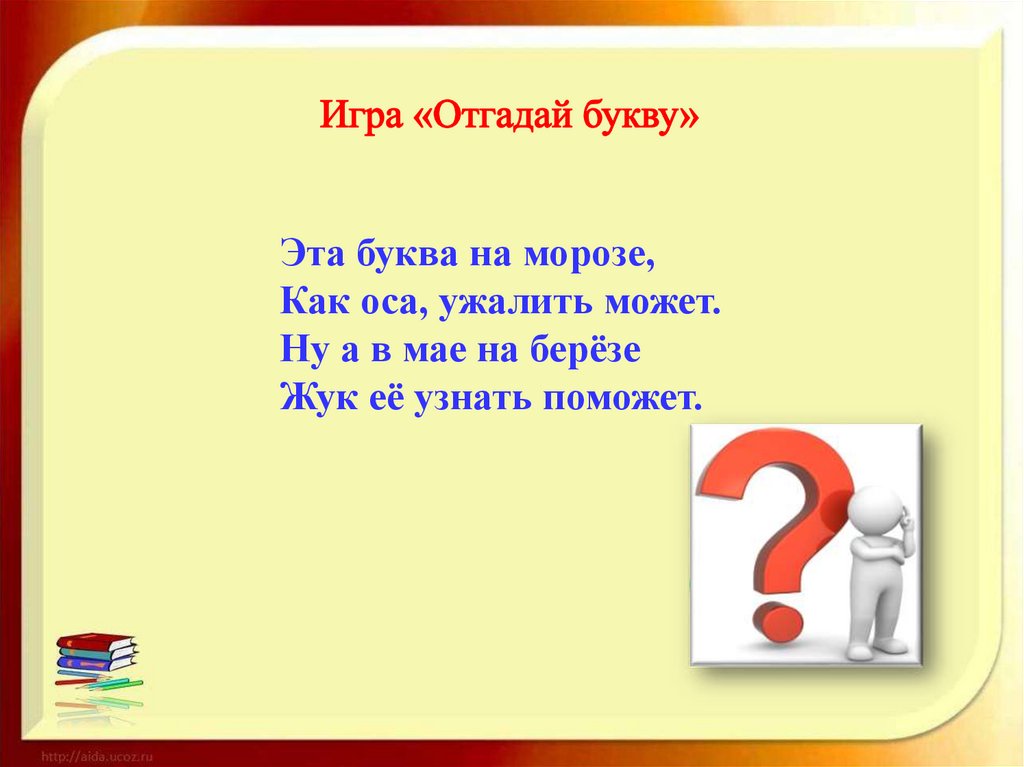 Игра «Отгадай букву»

Эта буква на морозе,
Как оса, ужалить может.
Ну а в мае на берёзе
Жук её узнать поможет.

http://aida.ucoz.ru